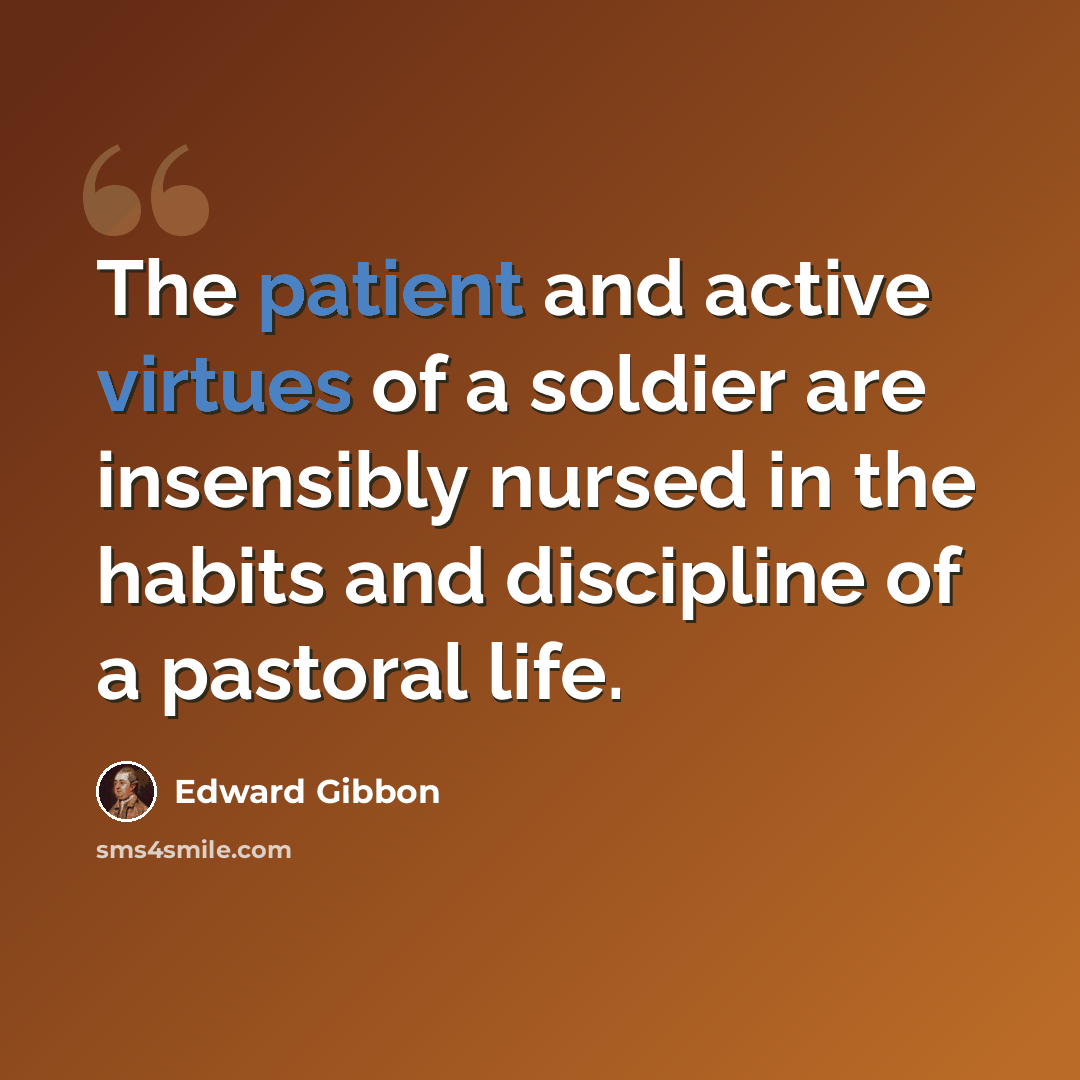 The patient and active virtues of a soldier are insensibly nursed in the habits and discipline of a pastoral life.

Edward Gibbon

sms4smile.com